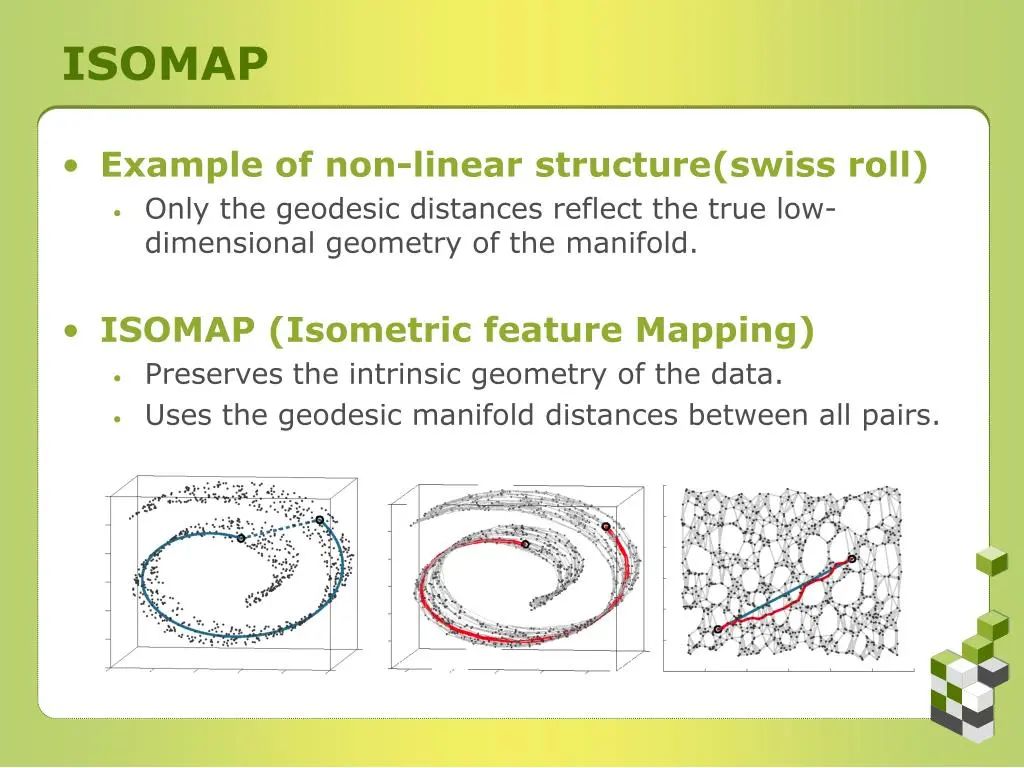 ISOMAP

• Example of non-linear structure(swiss roll)
  • Only the geodesic distances reflect the true low-dimensional geometry of the manifold.

• ISOMAP (Isometric feature Mapping)
  • Preserves the intrinsic geometry of the data.
  • Uses the geodesic manifold distances between all pairs.